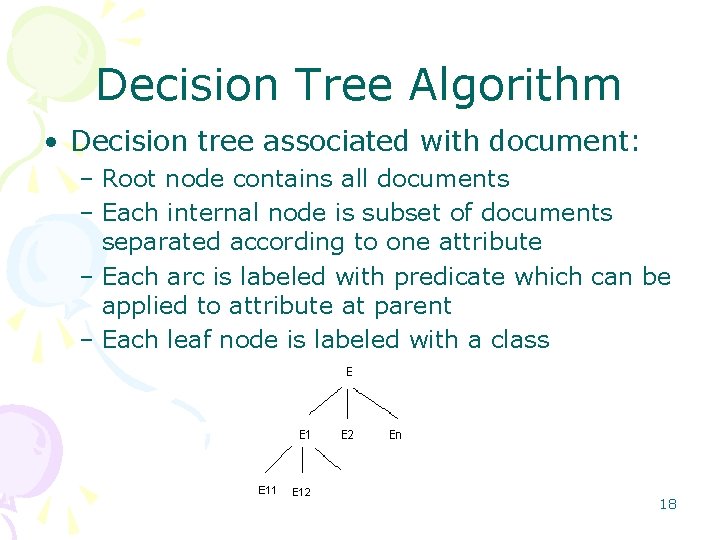 Decision Tree Algorithm

• Decision tree associated with document:
– Root node contains all documents
– Each internal node is subset of documents separated according to one attribute
– Each arc is labeled with predicate which can be applied to attribute at parent
– Each leaf node is labeled with a class

E

E1 E2 En

E11 E12

18